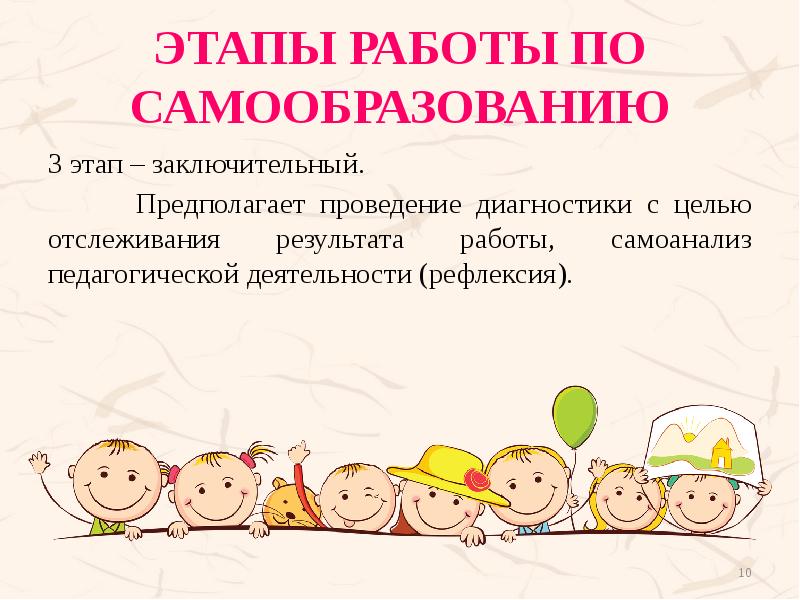 ЭТАПЫ РАБОТЫ ПО САМООБРАЗОВАНИЮ

3 этап – заключительный.

Предполагает проведение диагностики с целью отслеживания результата работы, самоанализ педагогической деятельности (рефлексия).

10